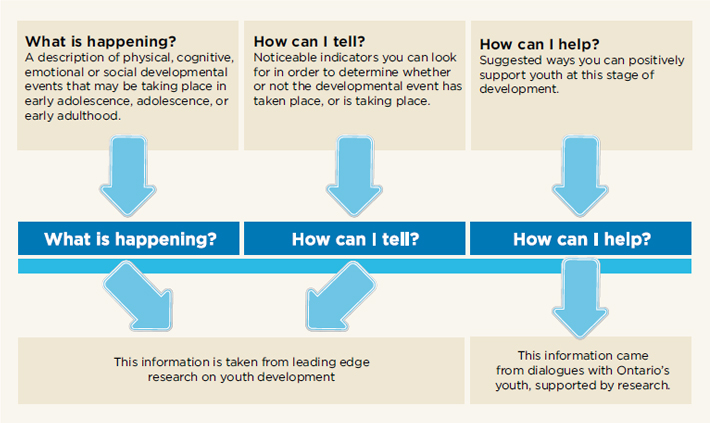 What is happening?
A description of physical, cognitive, emotional or social developmental events that may be taking place in early adolescence, adolescence, or early adulthood.

How can I tell?
Noticeable indicators you can look for in order to determine whether or not the developmental event has taken place, or is taking place.

How can I help?
Suggested ways you can positively support youth at this stage of development.

What is happening?

How can I tell?

How can I help?

This information is taken from leading edge research on youth development

This information came from dialogues with Ontario's youth, supported by research.